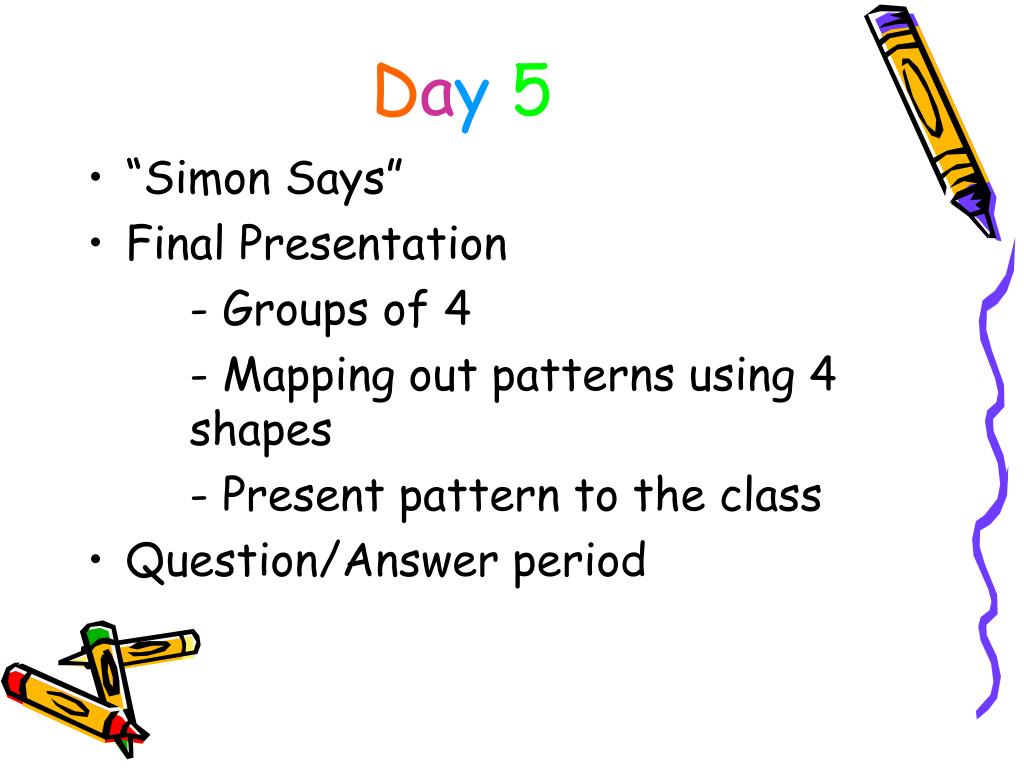 Day 5

• “Simon Says”
• Final Presentation
- Groups of 4
- Mapping out patterns using 4 shapes
- Present pattern to the class
• Question/Answer period